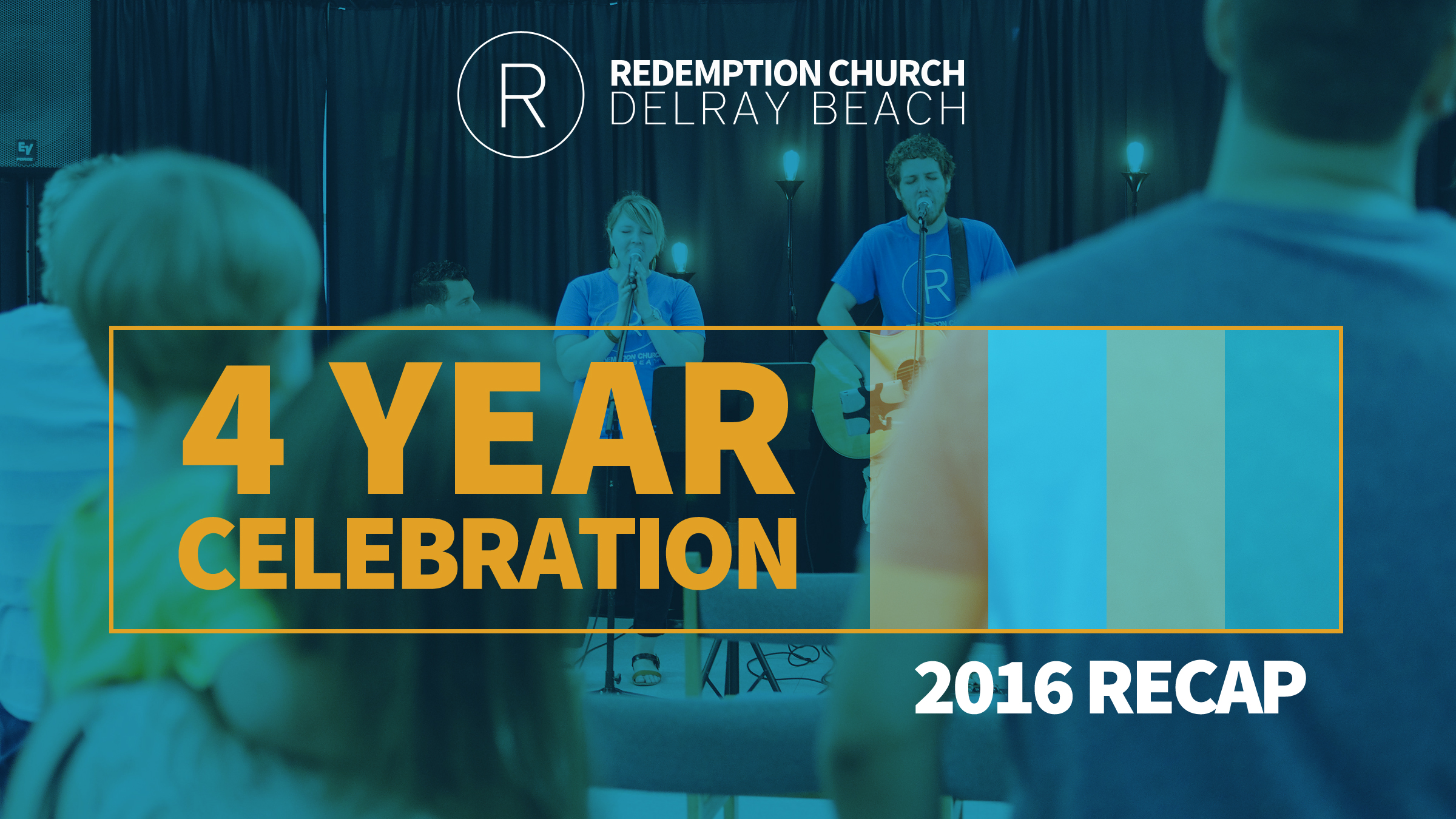 R

REDEMPTION CHURCH
DELRAY BEACH

4 YEAR
CELEBRATION

2016 RECAP